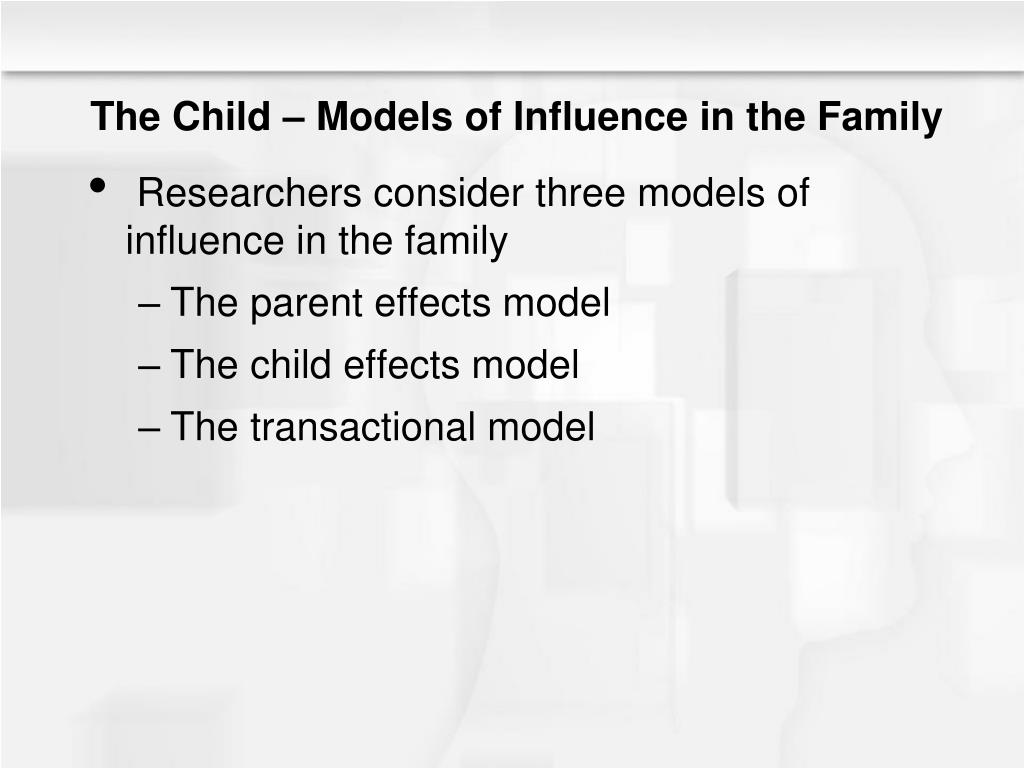 The Child – Models of Influence in the Family

• Researchers consider three models of influence in the family
– The parent effects model
– The child effects model
– The transactional model